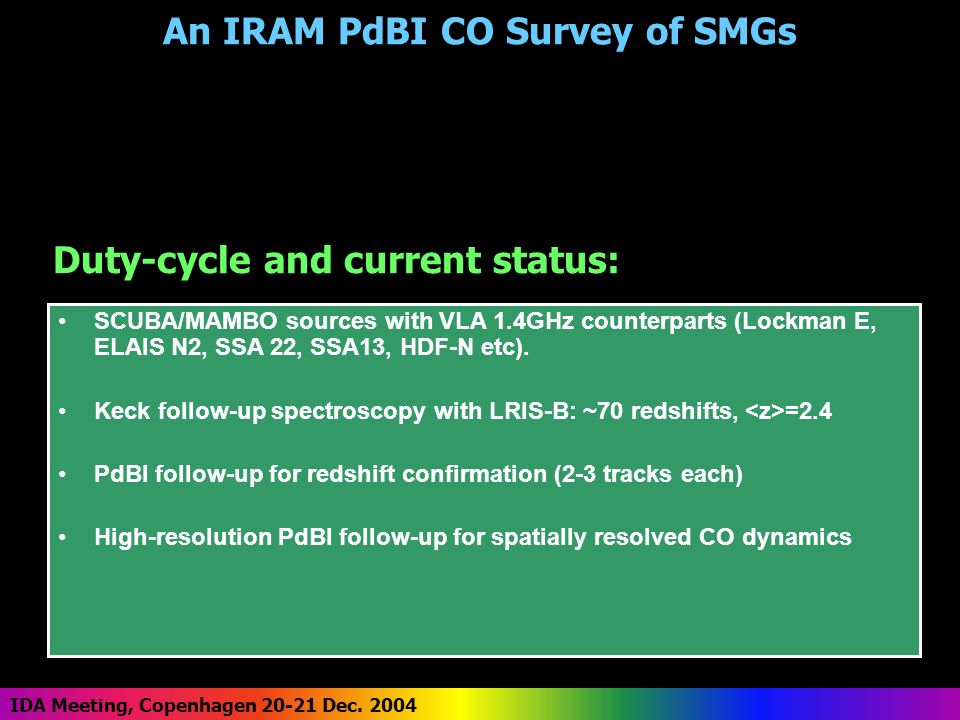 An IRAM PdBI CO Survey of SMGs

Duty-cycle and current status:

• SCUBA/MAMBO sources with VLA 1.4GHz counterparts (Lockman E, ELAIS N2, SSA 22, SSA13, HDF-N etc).

• Keck follow-up spectroscopy with LRIS-B: ~70 redshifts, <z>=2.4

• PdBI follow-up for redshift confirmation (2-3 tracks each)

• High-resolution PdBI follow-up for spatially resolved CO dynamics

IDA Meeting, Copenhagen 20-21 Dec. 2004